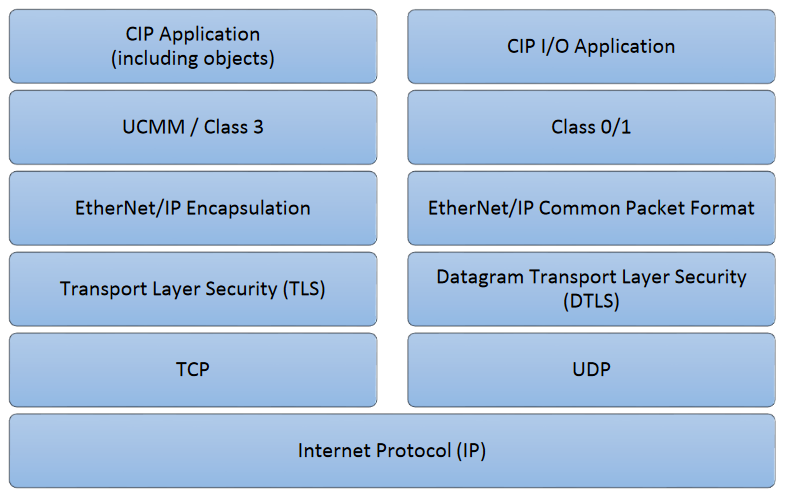 CIP Application
(including objects)

UCMM / Class 3

EtherNet/IP Encapsulation

Transport Layer Security (TLS)

TCP

CIP I/O Application

Class 0/1

EtherNet/IP Common Packet Format

Datagram Transport Layer Security
(DTLS)

UDP

Internet Protocol (IP)